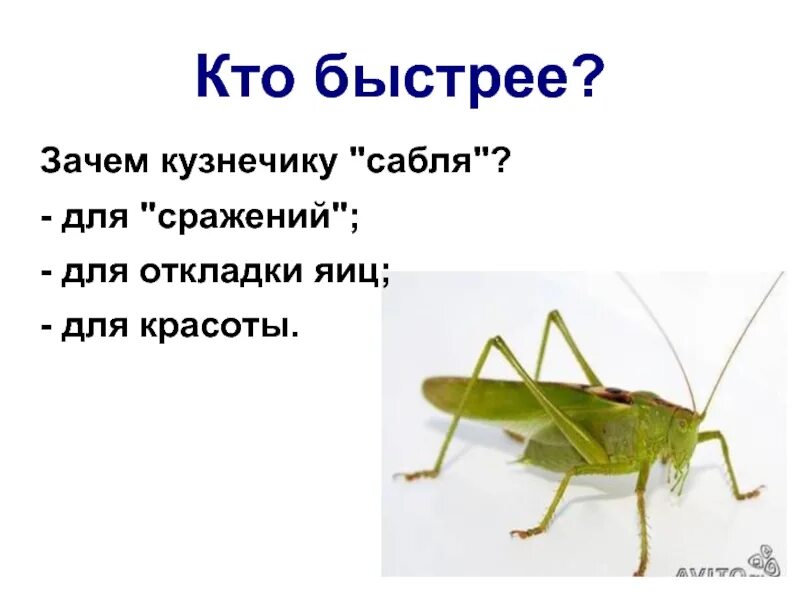 Кто быстрее?

Зачем кузнечику "сабля"?

- для "сражений";

- для откладки яиц;

- для красоты.

AVITO